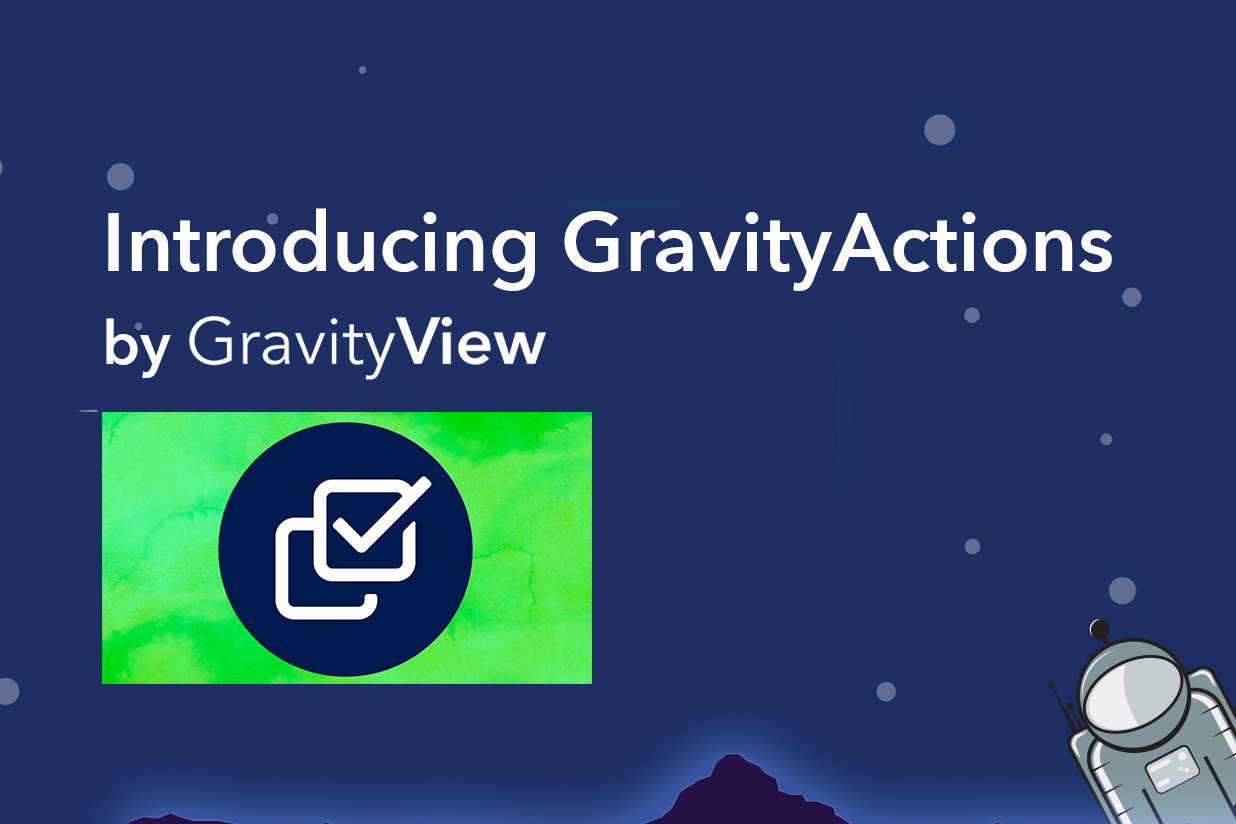 Introducing GravityActions

by GravityView